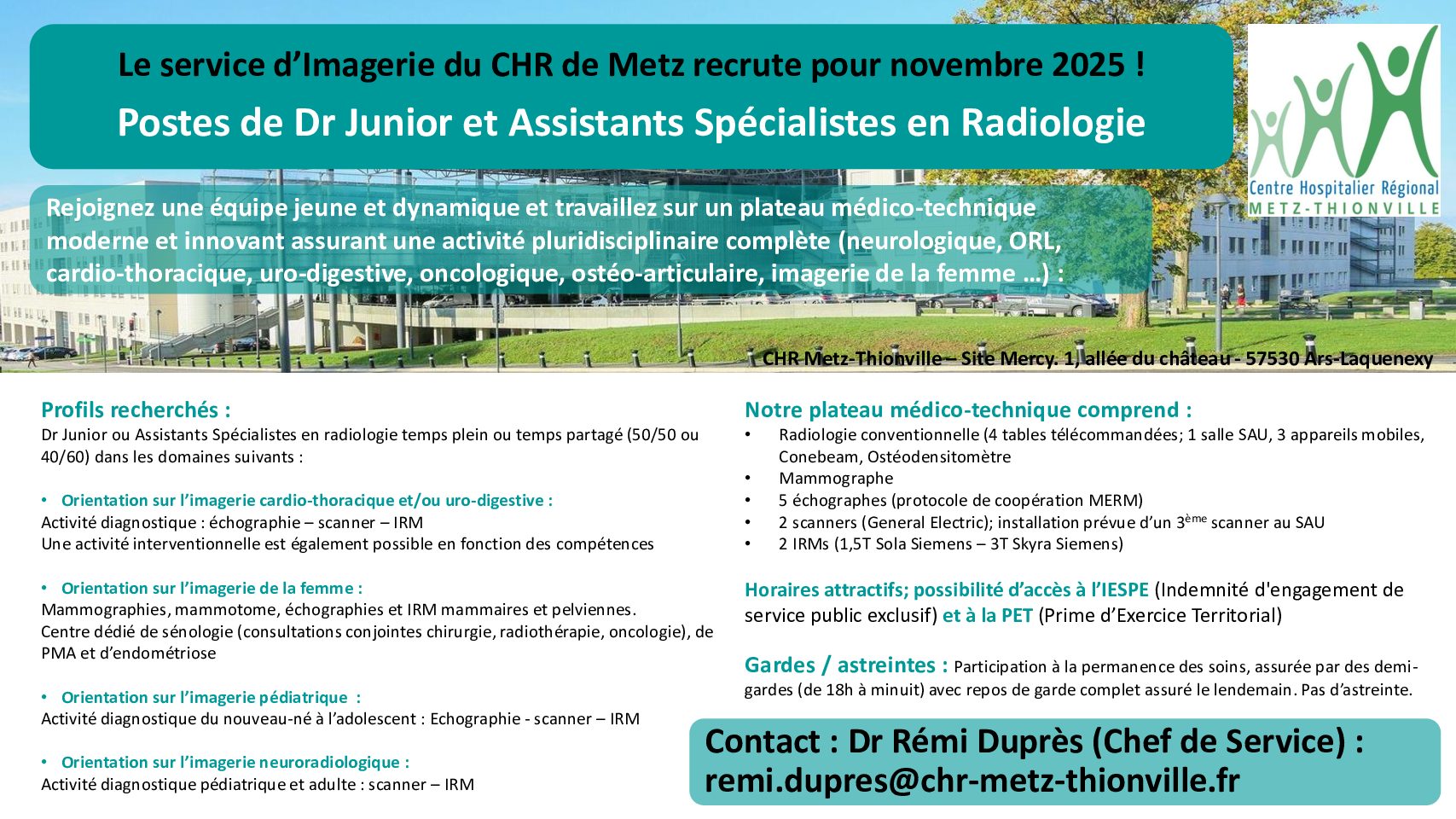 Le service d'Imagerie du CHR de Metz recrute pour novembre 2025 !
Postes de Dr Junior et Assistants Spécialistes en Radiologie

Centre Hospitalier Régional
METZ-THIONVILLE

Rejoignez une équipe jeune et dynamique et travaillez sur un plateau médico-technique moderne et innovant assurant une activité pluridisciplinaire complète (neurologique, ORL, cardio-thoracique, uro-digestive, oncologique, ostéo-articulaire, imagerie de la femme …) :

CHR Metz-Thionville – Site Mercy. 1, allée du château - 57530 Ars-Laquenexy

Profils recherchés :
Dr Junior ou Assistants Spécialistes en radiologie temps plein ou temps partagé (50/50 ou 40/60) dans les domaines suivants :

• Orientation sur l'imagerie cardio-thoracique et/ou uro-digestive :
Activité diagnostique : échographie – scanner – IRM
Une activité interventionnelle est également possible en fonction des compétences

• Orientation sur l'imagerie de la femme :
Mammographies, mammotome, échographies et IRM mammaires et pelviennes.
Centre dédié de sénologie (consultations conjointes chirurgie, radiothérapie, oncologie), de PMA et d'endométriose

• Orientation sur l'imagerie pédiatrique :
Activité diagnostique du nouveau-né à l'adolescent : Echographie - scanner – IRM

• Orientation sur l'imagerie neuroradiologique :
Activité diagnostique pédiatrique et adulte : scanner – IRM

Notre plateau médico-technique comprend :
• Radiologie conventionnelle (4 tables télécommandées; 1 salle SAU, 3 appareils mobiles, Conebeam, Ostéodensitomètre
• Mammographe
• 5 échographes (protocole de coopération MERM)
• 2 scanners (General Electric); installation prévue d'un 3$^{ème}$ scanner au SAU
• 2 IRMs (1,5T Sola Siemens – 3T Skyra Siemens)

Horaires attractifs; possibilité d'accès à l'IESPE (Indemnité d'engagement de service public exclusif) et à la PET (Prime d'Exercice Territorial)

Gardes / astreintes : Participation à la permanence des soins, assurée par des demi-gardes (de 18h à minuit) avec repos de garde complet assuré le lendemain. Pas d'astreinte.

Contact : Dr Rémi Duprès (Chef de Service) :
remi.dupres@chr-metz-thionville.fr